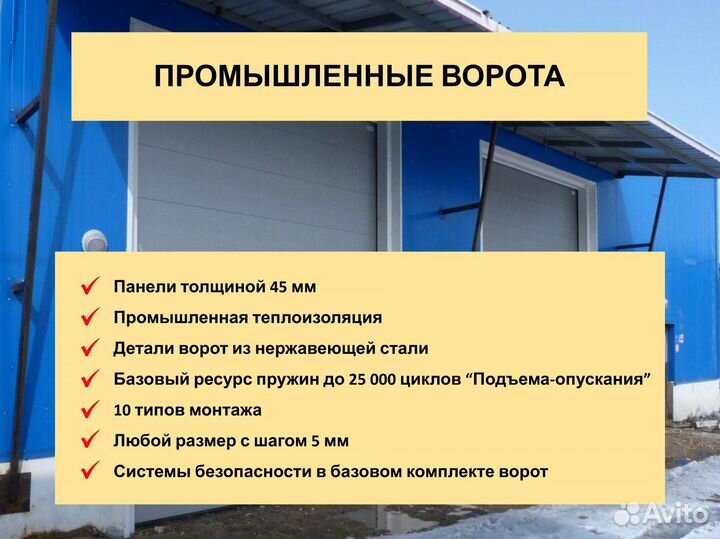 ПРОМЫШЛЕННЫЕ ВОРОТА

✓ Панели толщиной 45 мм
✓ Промышленная теплоизоляция
✓ Детали ворот из нержавеющей стали
✓ Базовый ресурс пружин до 25 000 циклов “Подъема-опускания”
✓ 10 типов монтажа
✓ Любой размер с шагом 5 мм
✓ Системы безопасности в базовом комплекте ворот

Avito